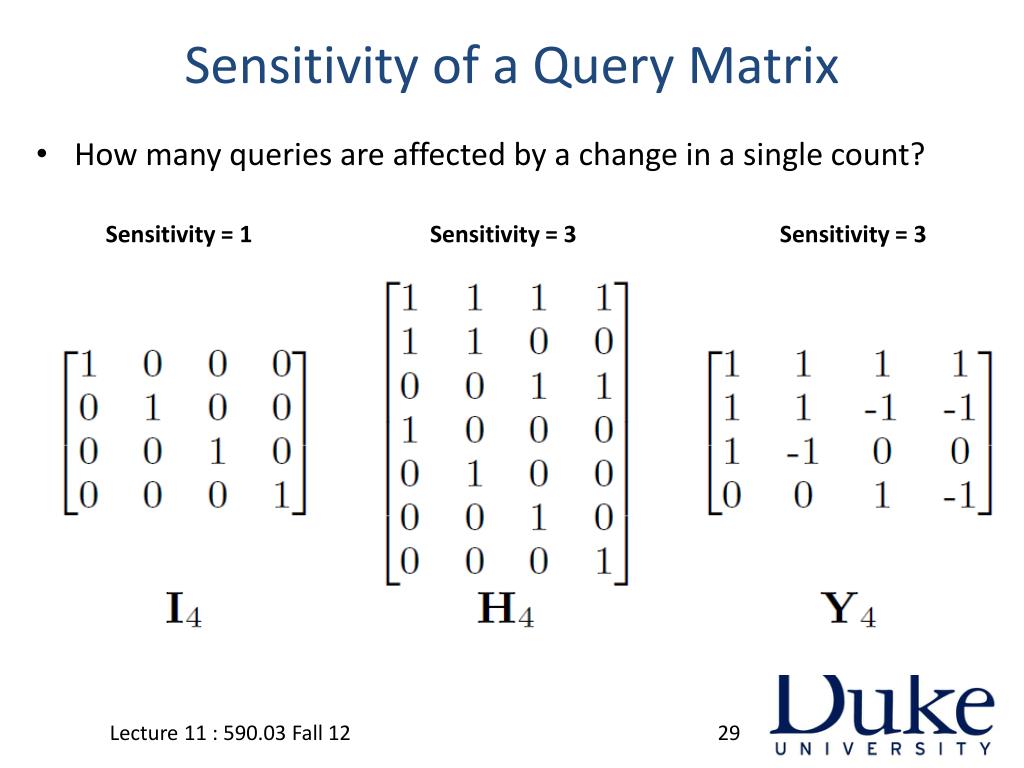 Sensitivity of a Query Matrix

• How many queries are affected by a change in a single count?

Sensitivity = 1

$\begin{bmatrix} 1 & 0 & 0 & 0 \\ 0 & 1 & 0 & 0 \\ 0 & 0 & 1 & 0 \\ 0 & 0 & 0 & 1 \end{bmatrix}$

$\mathbf{I}_4$

Sensitivity = 3

$\begin{bmatrix} 1 & 1 & 1 & 1 \\ 1 & 1 & 0 & 0 \\ 0 & 0 & 1 & 1 \\ 1 & 0 & 0 & 0 \\ 0 & 1 & 0 & 0 \\ 0 & 0 & 1 & 0 \\ 0 & 0 & 0 & 1 \end{bmatrix}$

$\mathbf{H}_4$

Sensitivity = 3

$\begin{bmatrix} 1 & 1 & 1 & 1 \\ 1 & 1 & -1 & -1 \\ 1 & -1 & 0 & 0 \\ 0 & 0 & 1 & -1 \end{bmatrix}$

$\mathbf{Y}_4$

Lecture 11 : 590.03 Fall 12

29

Duke UNIVERSITY